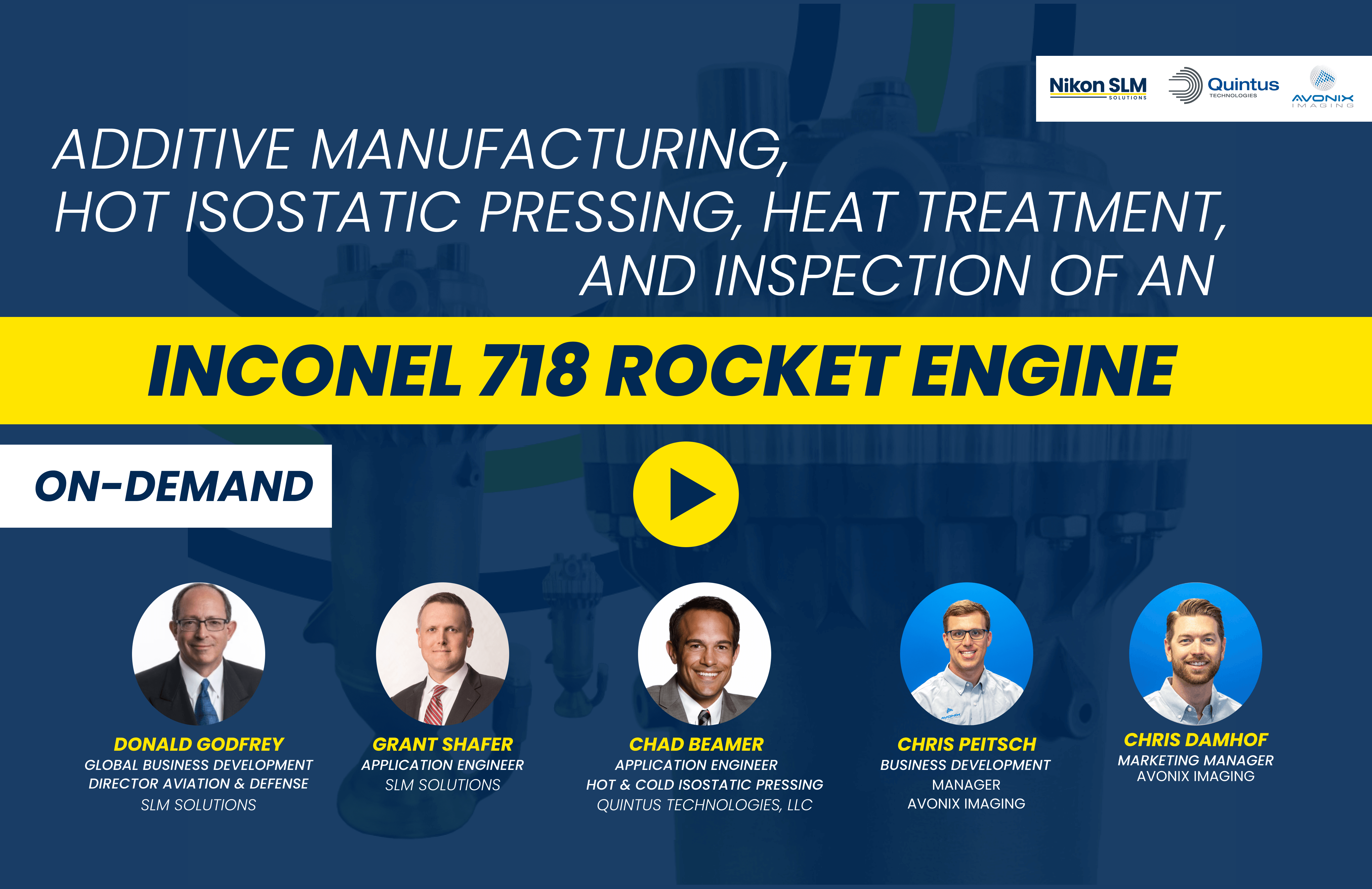 Nikon SLM SOLUTIONS

Quintus TECHNOLOGIES

AVONIX IMAGING

ADDITIVE MANUFACTURING, HOT ISOSTATIC PRESSING, HEAT TREATMENT, AND INSPECTION OF AN

INCONEL 718 ROCKET ENGINE

ON-DEMAND

DONALD GODFREY
GLOBAL BUSINESS DEVELOPMENT DIRECTOR AVIATION & DEFENSE
SLM SOLUTIONS

GRANT SHAFER
APPLICATION ENGINEER
SLM SOLUTIONS

CHAD BEAMER
APPLICATION ENGINEER
HOT & COLD ISOSTATIC PRESSING
QUINTUS TECHNOLOGIES, LLC

CHRIS PEITSCH
BUSINESS DEVELOPMENT MANAGER
AVONIX IMAGING

CHRIS DAMHOF
MARKETING MANAGER
AVONIX IMAGING